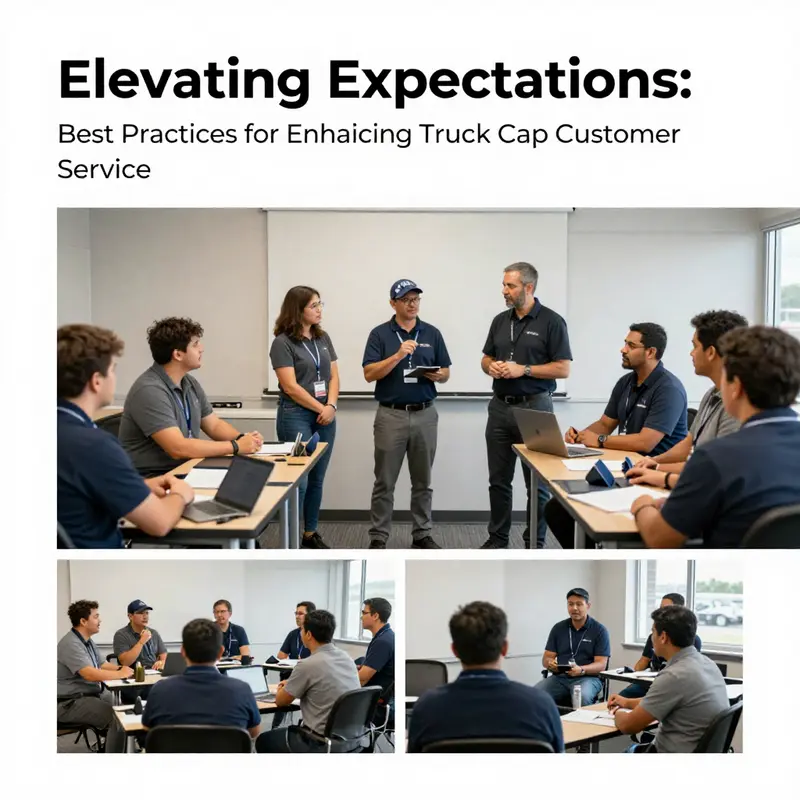 Elevating Expectations:

Best Practices for Enhaicing Truck Cap Customer Service